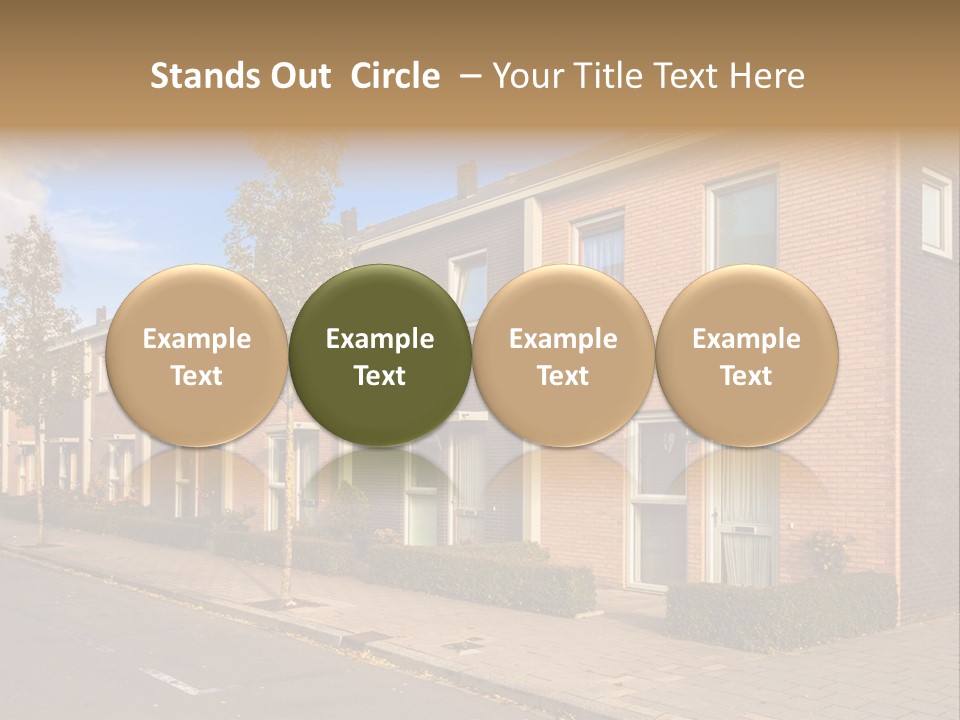 Stands Out Circle – Your Title Text Here

Example Text

Example Text

Example Text

Example Text